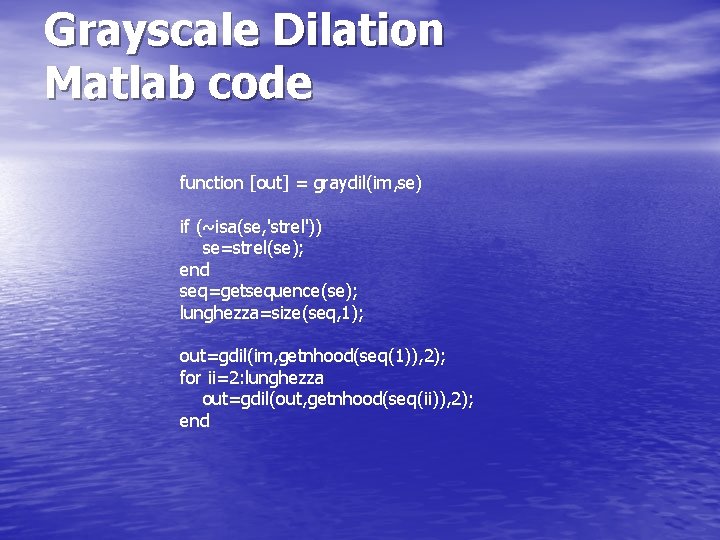 Grayscale Dilation Matlab code

function [out] = graydil(im,se)

if (~isa(se,'strel'))
    se=strel(se);
end
seq=getsequence(se);
lunghezza=size(seq,1);

out=gdil(im,getnhood(seq(1)),2);
for ii=2:lunghezza
    out=gdil(out,getnhood(seq(ii)),2);
end